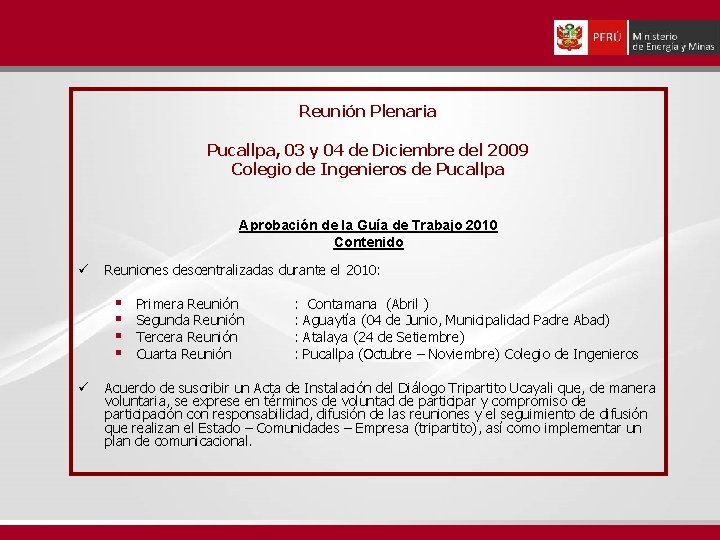 PERÚ Ministerio de Energía y Minas

Reunión Plenaria

Pucallpa, 03 y 04 de Diciembre del 2009
Colegio de Ingenieros de Pucallpa

Aprobación de la Guía de Trabajo 2010
Contenido

✓ Reuniones descentralizadas durante el 2010:

▪ Primera Reunión : Contamana (Abril )
▪ Segunda Reunión : Aguaytía (04 de Junio, Municipalidad Padre Abad)
▪ Tercera Reunión : Atalaya (24 de Setiembre)
▪ Cuarta Reunión : Pucallpa (Octubre – Noviembre) Colegio de Ingenieros

✓ Acuerdo de suscribir un Acta de Instalación del Diálogo Tripartito Ucayali que, de manera voluntaria, se exprese en términos de voluntad de participar y compromiso de participación con responsabilidad, difusión de las reuniones y el seguimiento de difusión que realizan el Estado – Comunidades – Empresa (tripartito), así como implementar un plan de comunicacional.